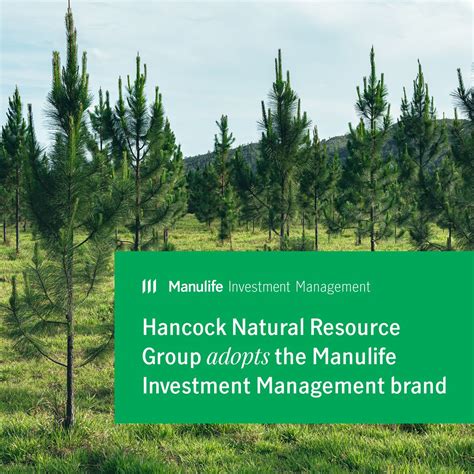 Manulife Investment Management

Hancock Natural Resource Group adopts the Manulife Investment Management brand